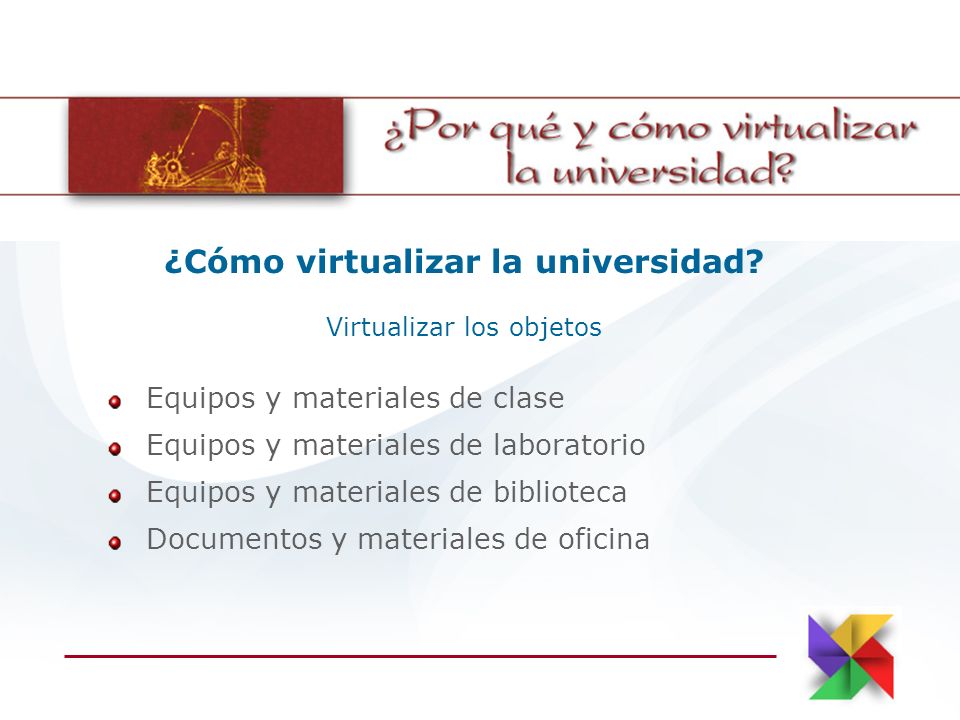 ¿Por qué y cómo virtualizar la universidad?

¿Cómo virtualizar la universidad?

Virtualizar los objetos

Equipos y materiales de clase
Equipos y materiales de laboratorio
Equipos y materiales de biblioteca
Documentos y materiales de oficina